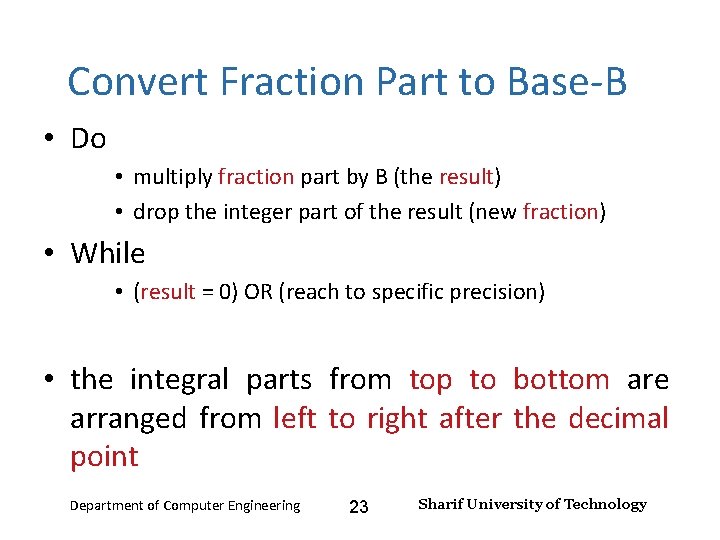 Convert Fraction Part to Base-B

• Do

• multiply fraction part by B (the result)

• drop the integer part of the result (new fraction)

• While

• (result = 0) OR (reach to specific precision)

• the integral parts from top to bottom are arranged from left to right after the decimal point

Department of Computer Engineering 23 Sharif University of Technology